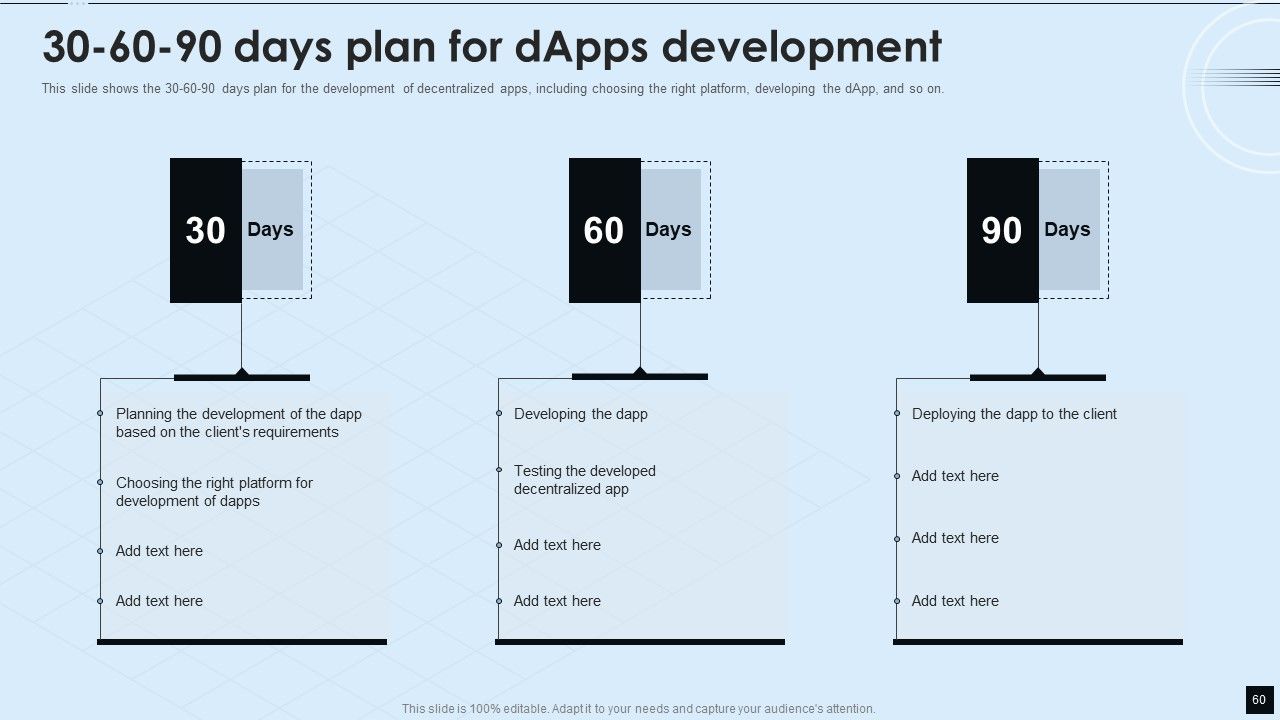 30-60-90 days plan for dApps development

This slide shows the 30-60-90 days plan for the development of decentralized apps, including choosing the right platform, developing the dApp, and so on.

30 Days

Planning the development of the dapp based on the client's requirements

Choosing the right platform for development of dapps

Add text here

Add text here

60 Days

Developing the dapp

Testing the developed decentralized app

Add text here

Add text here

90 Days

Deploying the dapp to the client

Add text here

Add text here

Add text here

This slide is 100% editable. Adapt it to your needs and capture your audience's attention.

60